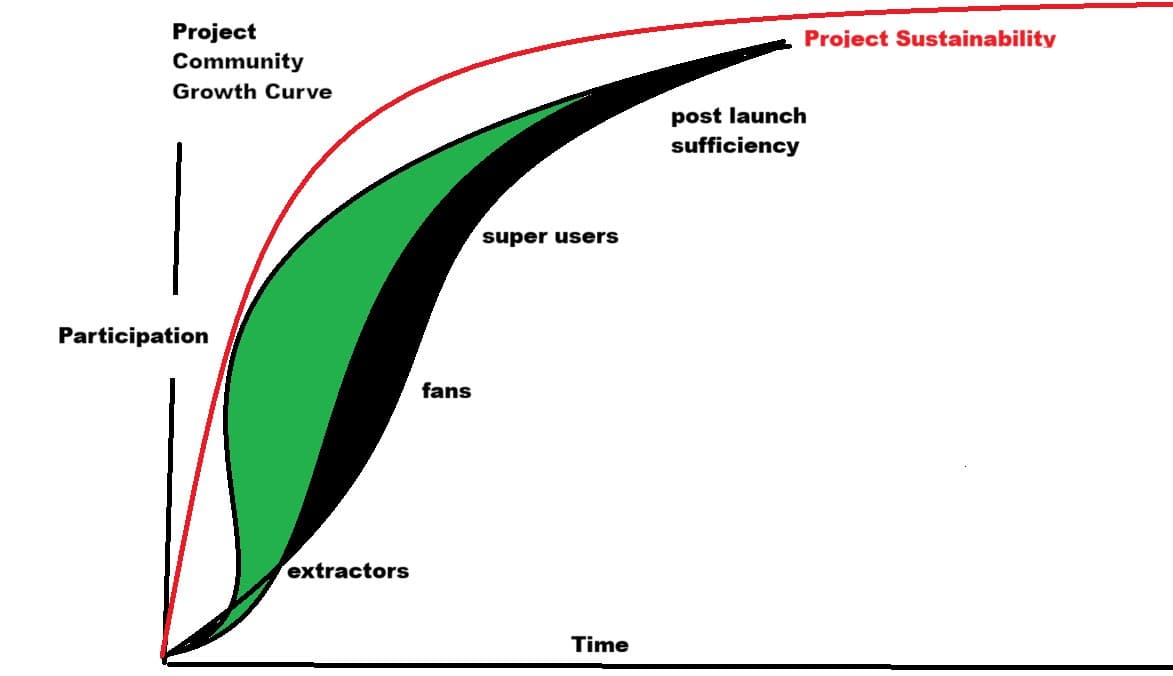 Project
Community
Growth Curve

Project Sustainability

post launch
sufficiency

super users

Participation

fans

extractors

Time